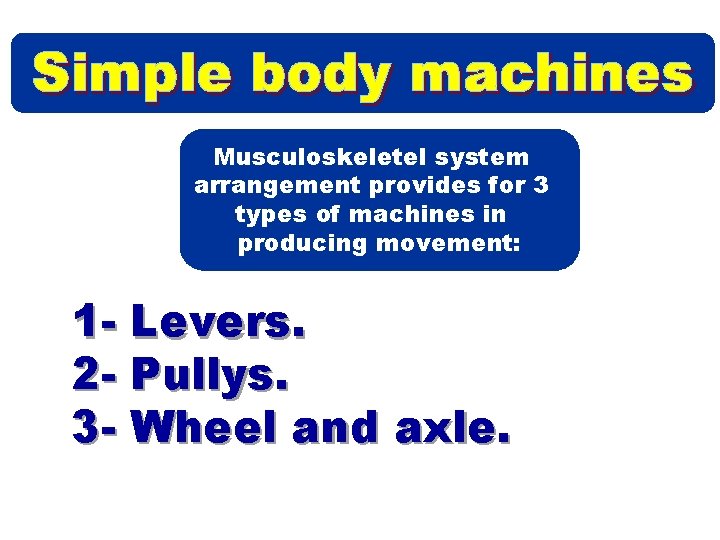 Simple body machines

Musculoskeletel system arrangement provides for 3 types of machines in producing movement:

1- Levers.
2- Pullys.
3- Wheel and axle.